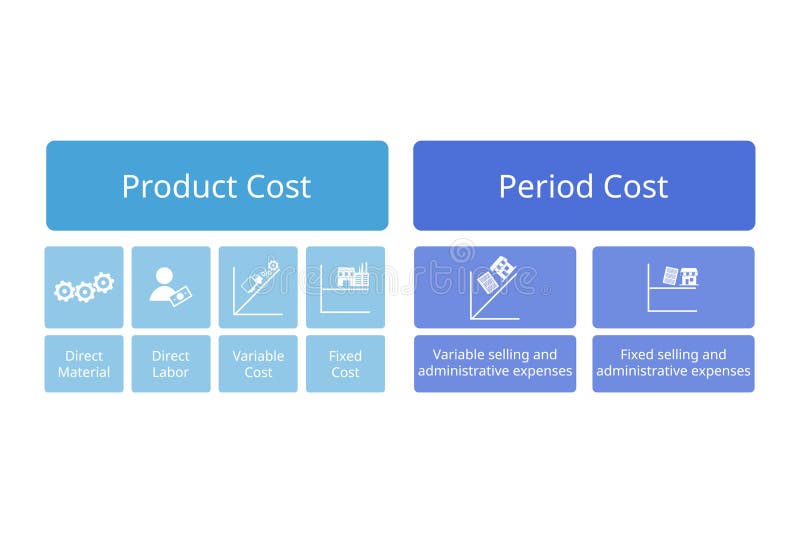 Product Cost

Direct Material

Direct Labor

Variable Cost

Fixed Cost

Period Cost

Variable selling and administrative expenses

Fixed selling and administrative expenses

dreamstime